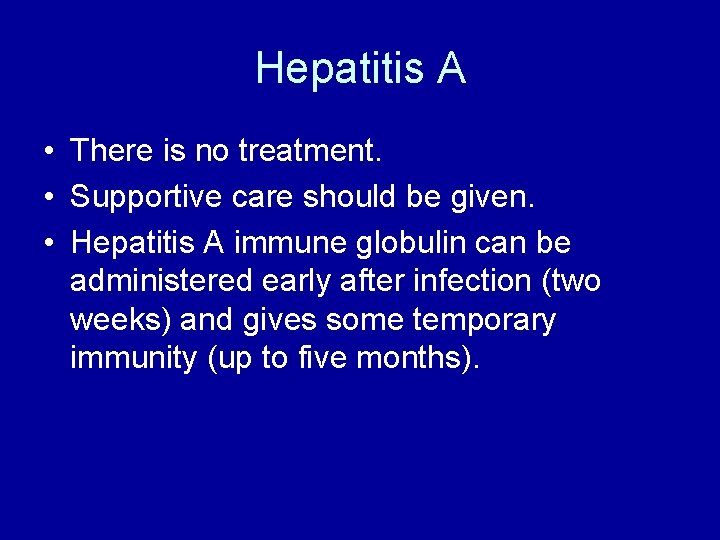 Hepatitis A

• There is no treatment.
• Supportive care should be given.
• Hepatitis A immune globulin can be administered early after infection (two weeks) and gives some temporary immunity (up to five months).